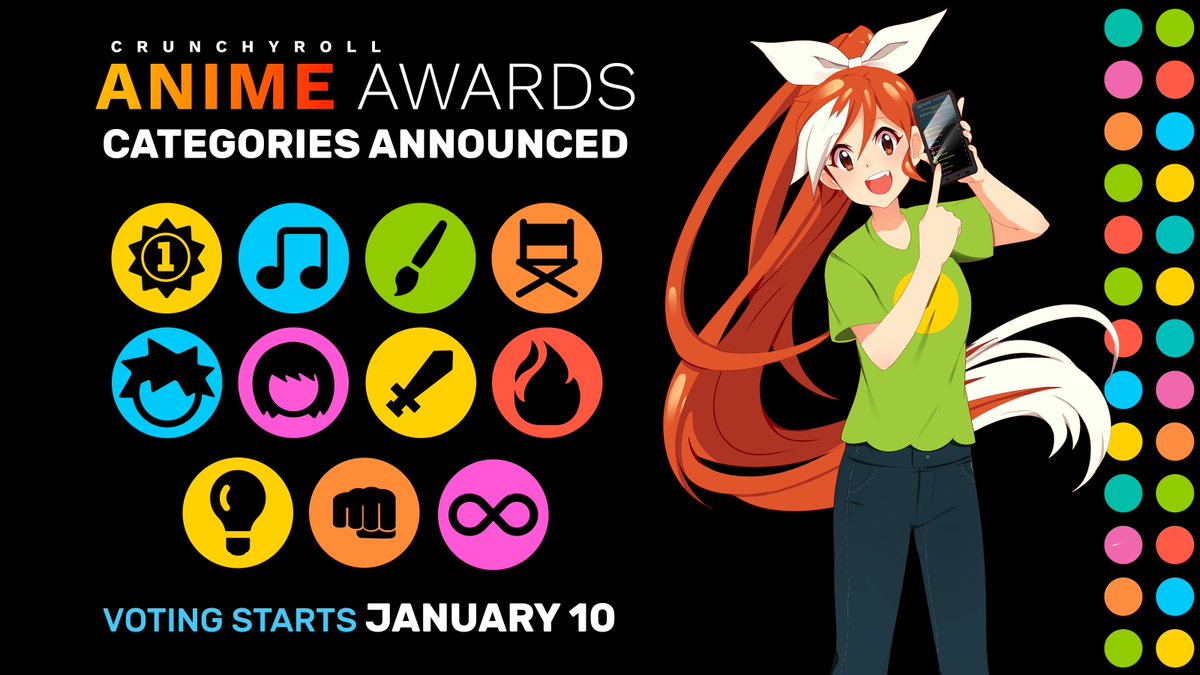 CRUNCHYROLL
ANIME AWARDS
CATEGORIES ANNOUNCED

1

VOTING STARTS JANUARY 10